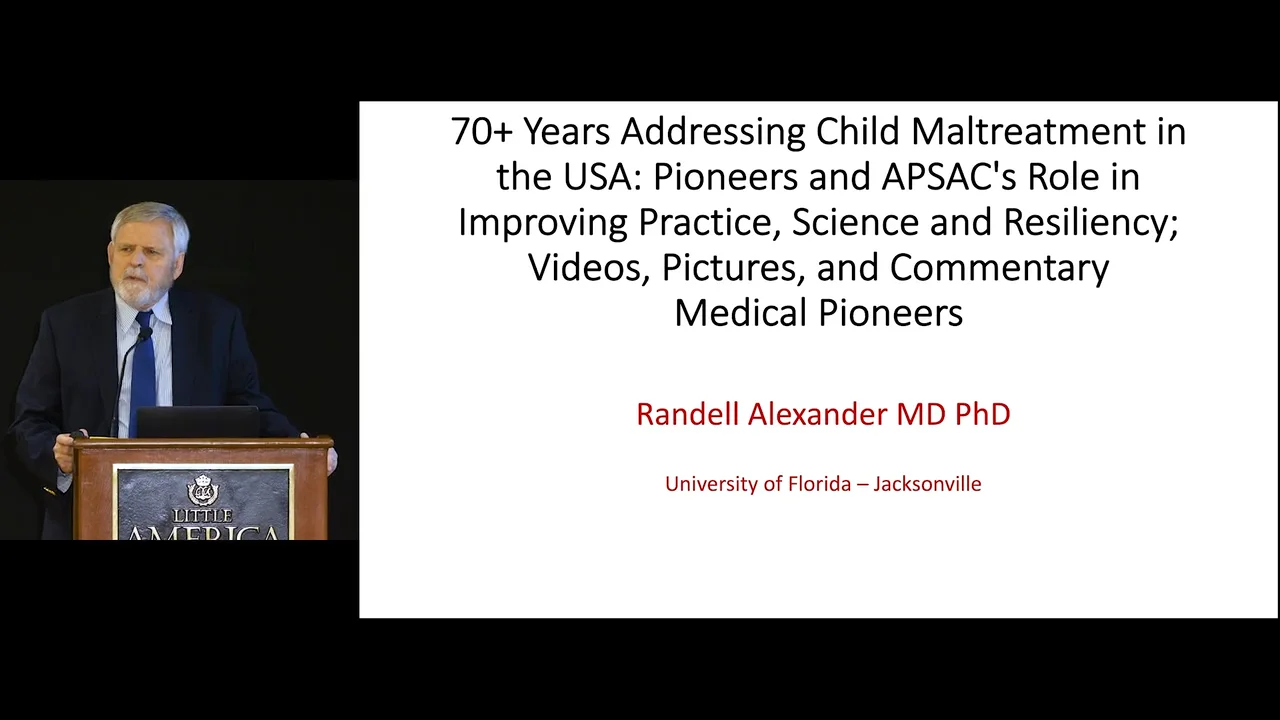 LITTLE
AMERICA

70+ Years Addressing Child Maltreatment in the USA: Pioneers and APSAC's Role in Improving Practice, Science and Resiliency; Videos, Pictures, and Commentary
Medical Pioneers

Randell Alexander MD PhD

University of Florida – Jacksonville